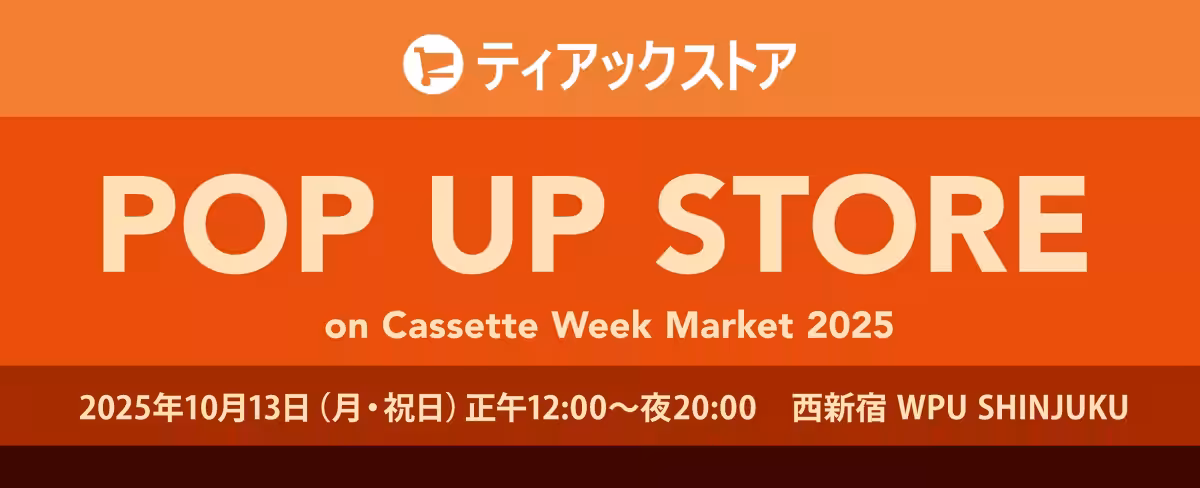 ティアックストア

POP UP STORE

on Cassette Week Market 2025

2025年10月13日（月・祝日）正午12:00〜夜20:00　西新宿 WPU SHINJUKU